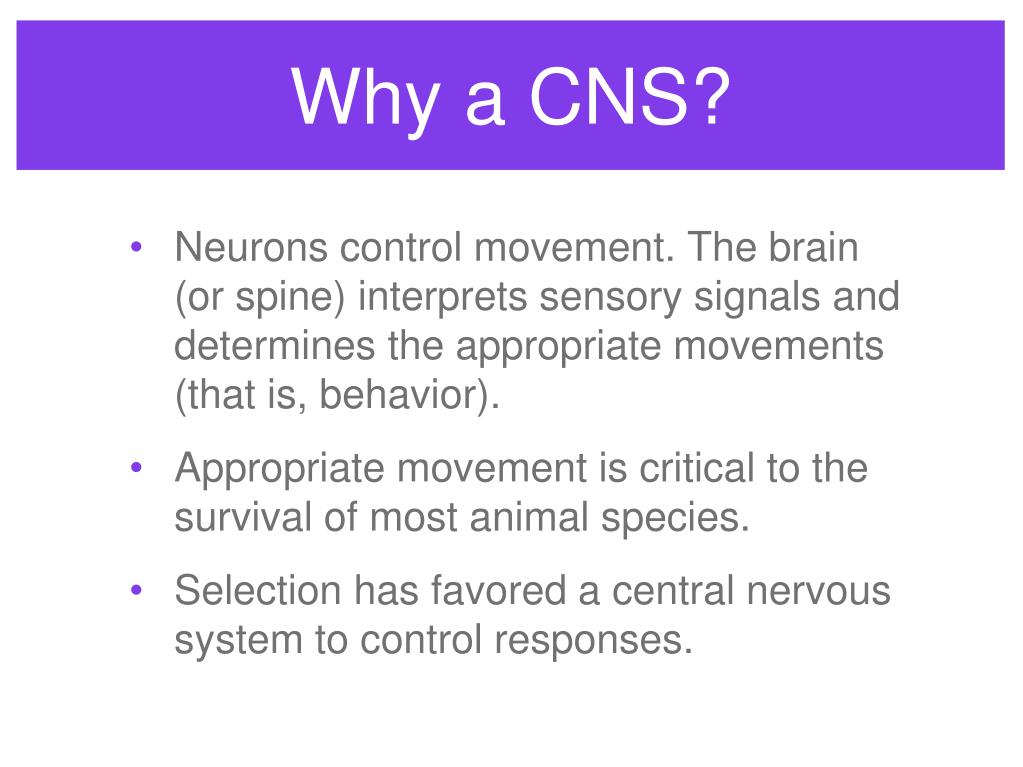 Why a CNS?

• Neurons control movement. The brain (or spine) interprets sensory signals and determines the appropriate movements (that is, behavior).

• Appropriate movement is critical to the survival of most animal species.

• Selection has favored a central nervous system to control responses.